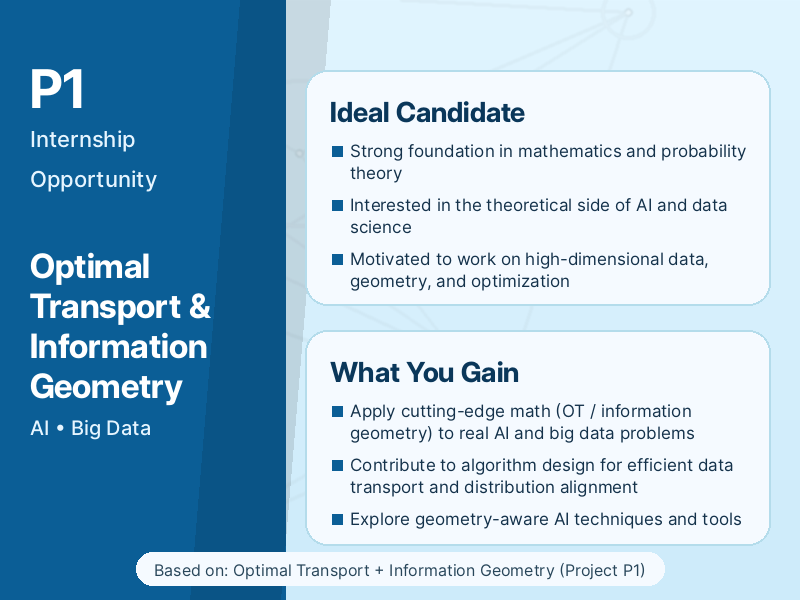 P1

Internship

Opportunity

Optimal Transport & Information Geometry

AI • Big Data

Ideal Candidate

■ Strong foundation in mathematics and probability theory

■ Interested in the theoretical side of AI and data science

■ Motivated to work on high-dimensional data, geometry, and optimization

What You Gain

■ Apply cutting-edge math (OT / information geometry) to real AI and big data problems

■ Contribute to algorithm design for efficient data transport and distribution alignment

■ Explore geometry-aware AI techniques and tools

Based on: Optimal Transport + Information Geometry (Project P1)